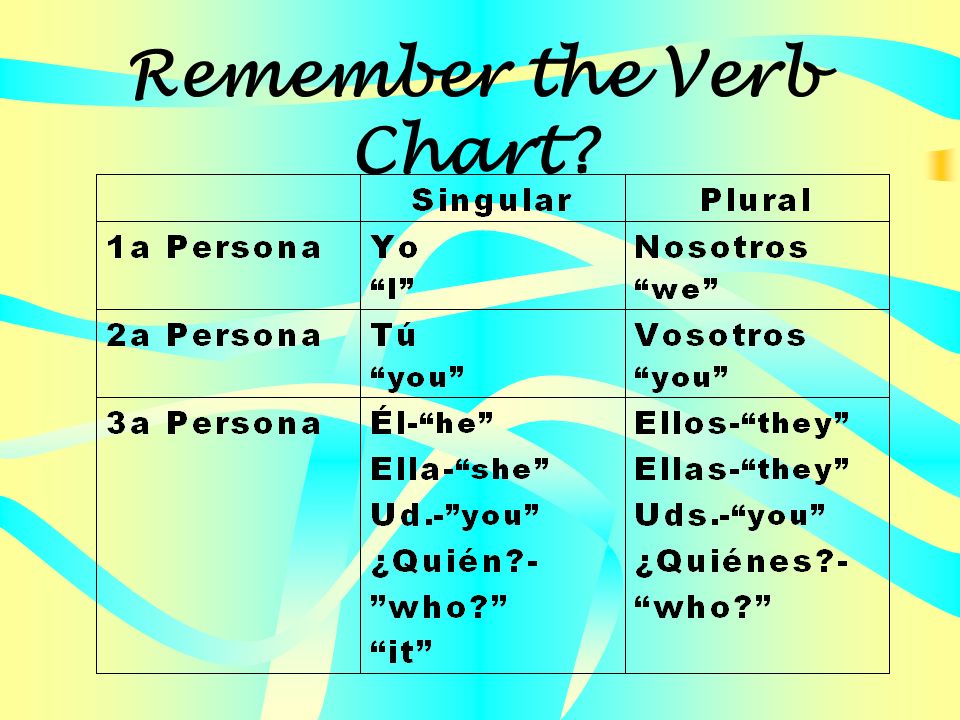 Remember the Verb Chart?

| | Singular | Plural |
|---|---|---|
| 1a Persona | Yo “I” | Nosotros “we” |
| 2a Persona | Tú “you” | Vosotros “you” |
| 3a Persona | Él-“he” Ella-“she” Ud.-”you” ¿Quién?-”who?” “it” | Ellos-“they” Ellas-“they” Uds.-“you” ¿Quiénes?-“who?” |